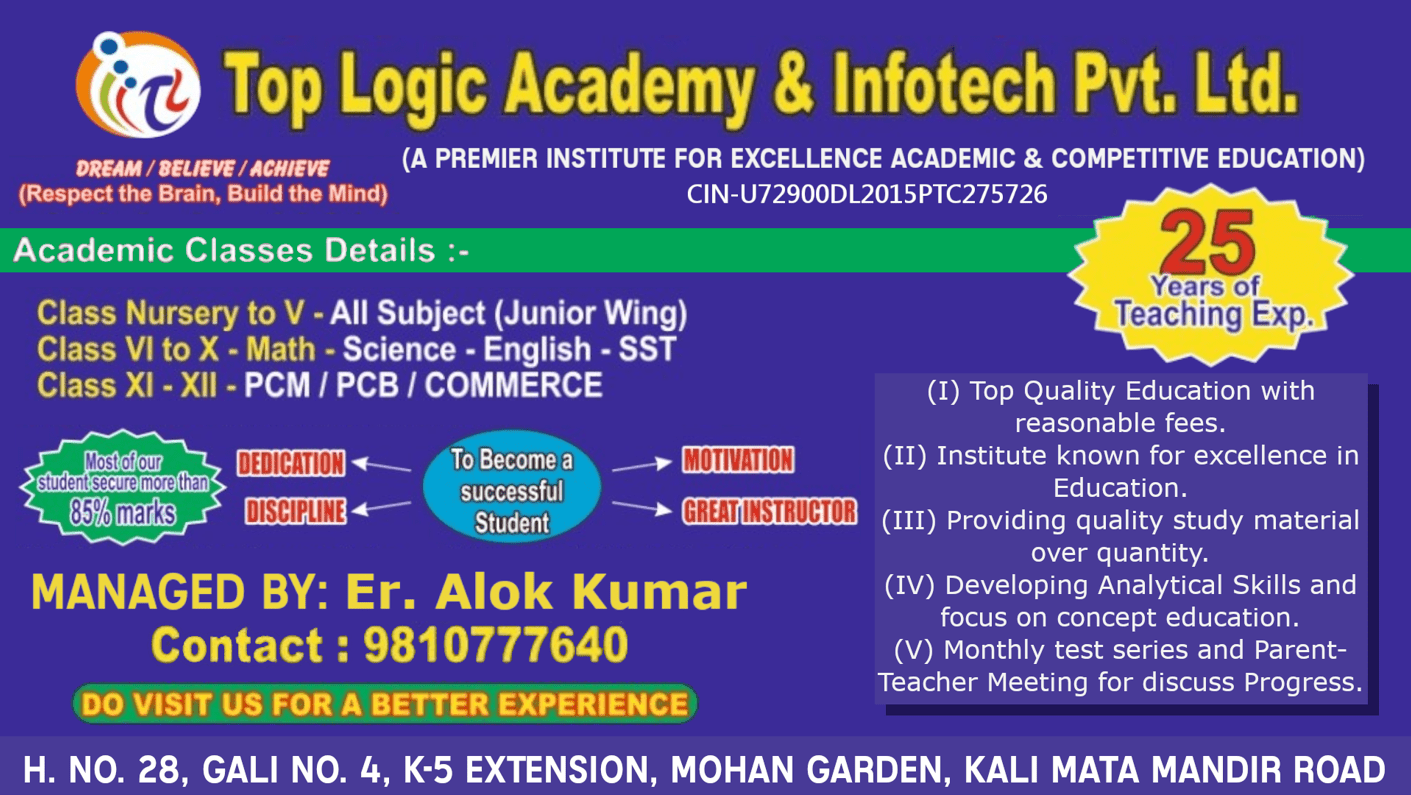 Top Logic Academy & Infotech Pvt. Ltd.

DREAM / BELIEVE / ACHIEVE
(Respect the Brain, Build the Mind)

(A PREMIER INSTITUTE FOR EXCELLENCE ACADEMIC & COMPETITIVE EDUCATION)
CIN-U72900DL2015PTC275726

Academic Classes Details :-

25 Years of Teaching Exp.

Class Nursery to V - All Subject (Junior Wing)
Class VI to X - Math - Science - English - SST
Class XI - XII - PCM / PCB / COMMERCE

Most of our student secure more than 85% marks

DEDICATION
DISCIPLINE
To Become a successful Student
MOTIVATION
GREAT INSTRUCTOR

(I) Top Quality Education with reasonable fees.
(II) Institute known for excellence in Education.
(III) Providing quality study material over quantity.
(IV) Developing Analytical Skills and focus on concept education.
(V) Monthly test series and Parent-Teacher Meeting for discuss Progress.

MANAGED BY: Er. Alok Kumar
Contact : 9810777640

DO VISIT US FOR A BETTER EXPERIENCE

H. NO. 28, GALI NO. 4, K-5 EXTENSION, MOHAN GARDEN, KALI MATA MANDIR ROAD